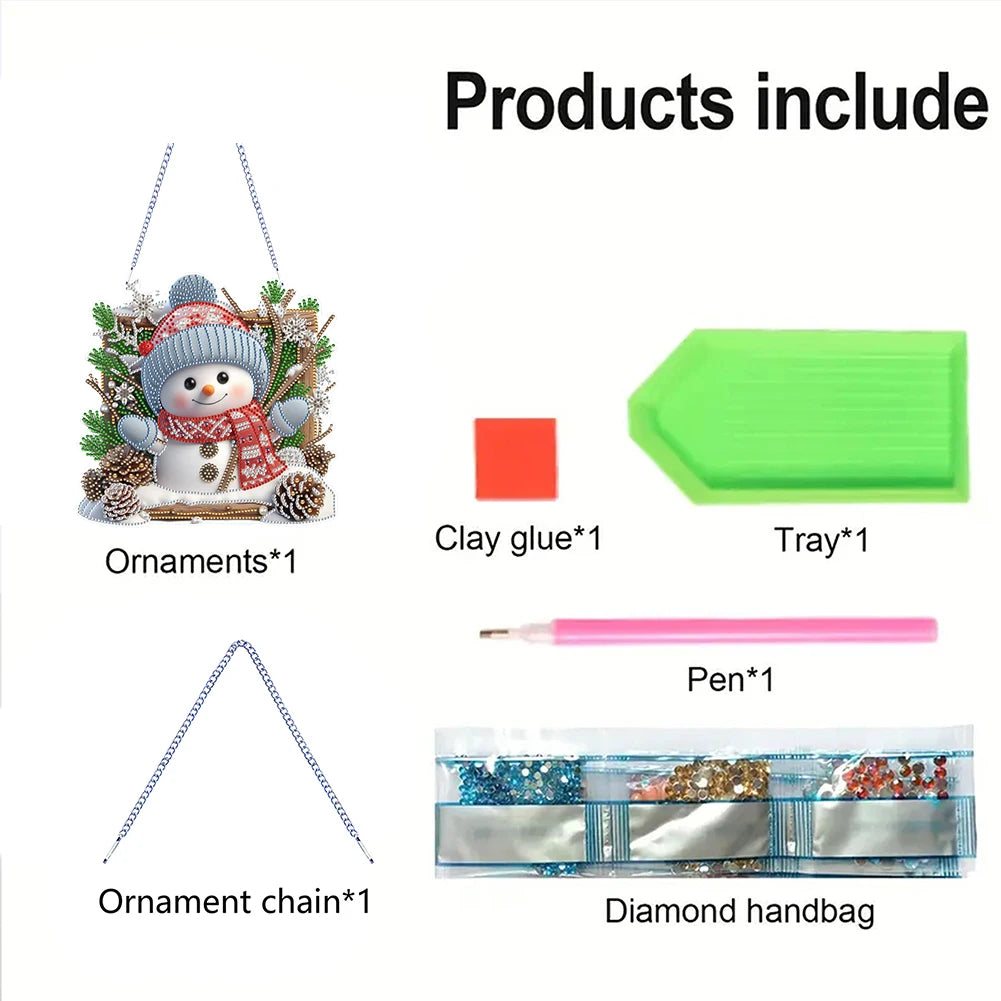 Products include

Ornaments*1

Clay glue*1

Tray*1

Pen*1

Ornament chain*1

Diamond handbag